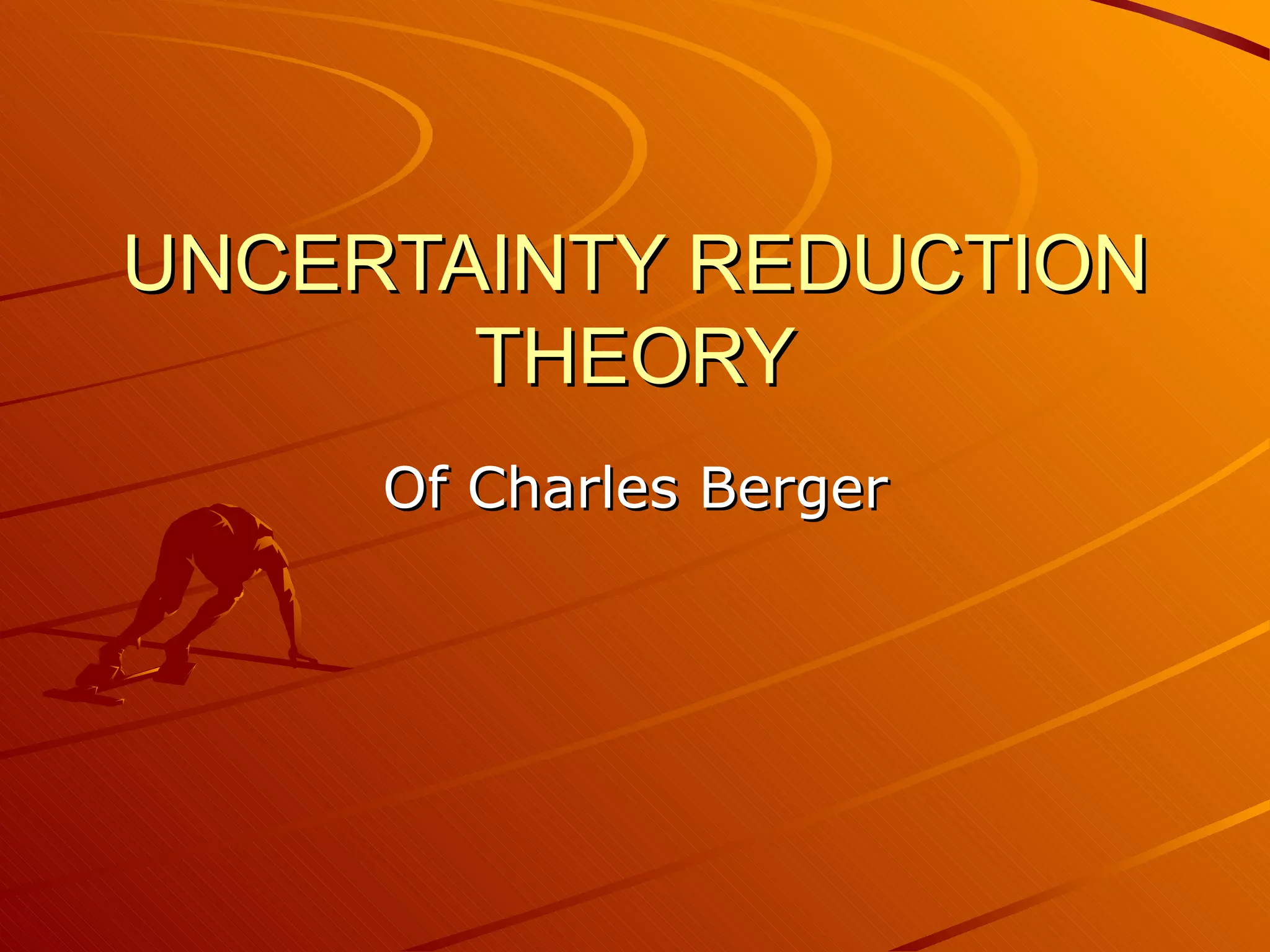 UNCERTAINTY REDUCTION THEORY

Of Charles Berger